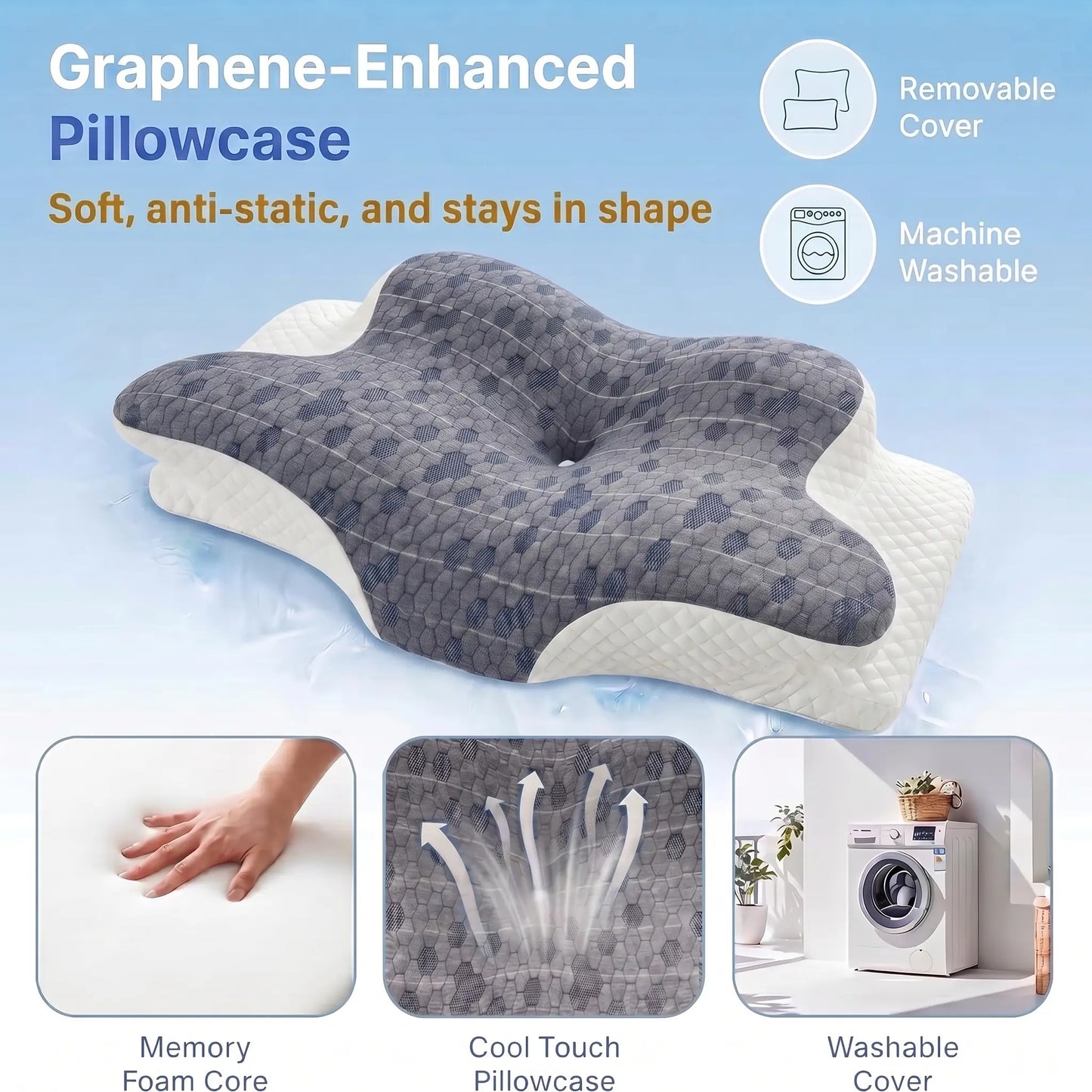 Graphene-Enhanced Pillowcase

Soft, anti-static, and stays in shape

Removable Cover

Machine Washable

Memory Foam Core

Cool Touch Pillowcase

Washable Cover